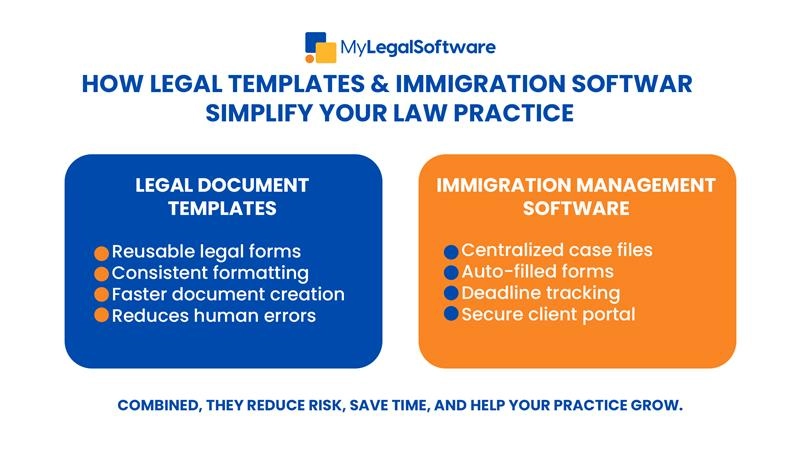 MyLegalSoftware

HOW LEGAL TEMPLATES & IMMIGRATION SOFTWAR SIMPLIFY YOUR LAW PRACTICE

LEGAL DOCUMENT TEMPLATES

Reusable legal forms
Consistent formatting
Faster document creation
Reduces human errors

IMMIGRATION MANAGEMENT SOFTWARE

Centralized case files
Auto-filled forms
Deadline tracking
Secure client portal

COMBINED, THEY REDUCE RISK, SAVE TIME, AND HELP YOUR PRACTICE GROW.